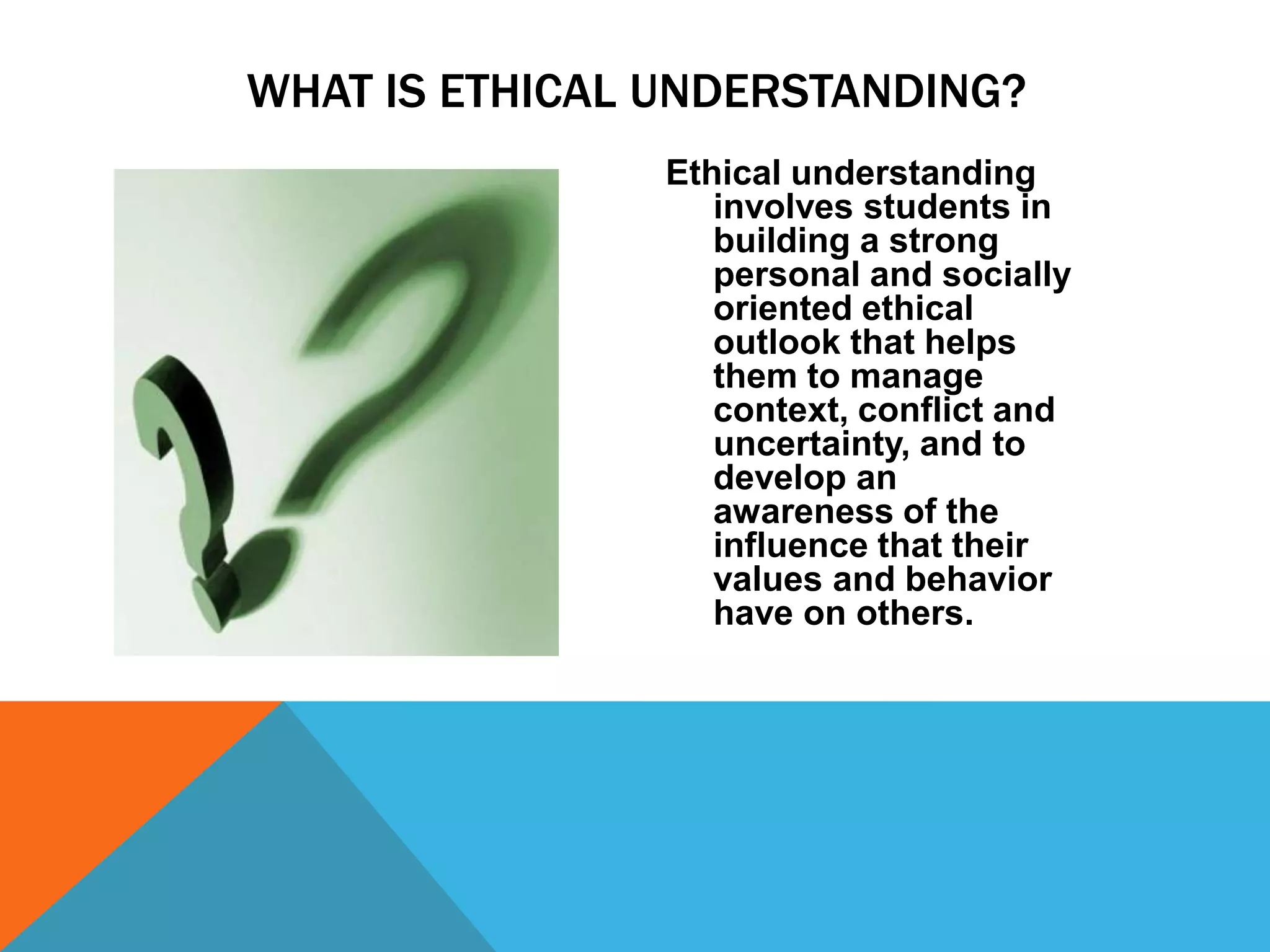 WHAT IS ETHICAL UNDERSTANDING?

Ethical understanding involves students in building a strong personal and socially oriented ethical outlook that helps them to manage context, conflict and uncertainty, and to develop an awareness of the influence that their values and behavior have on others.